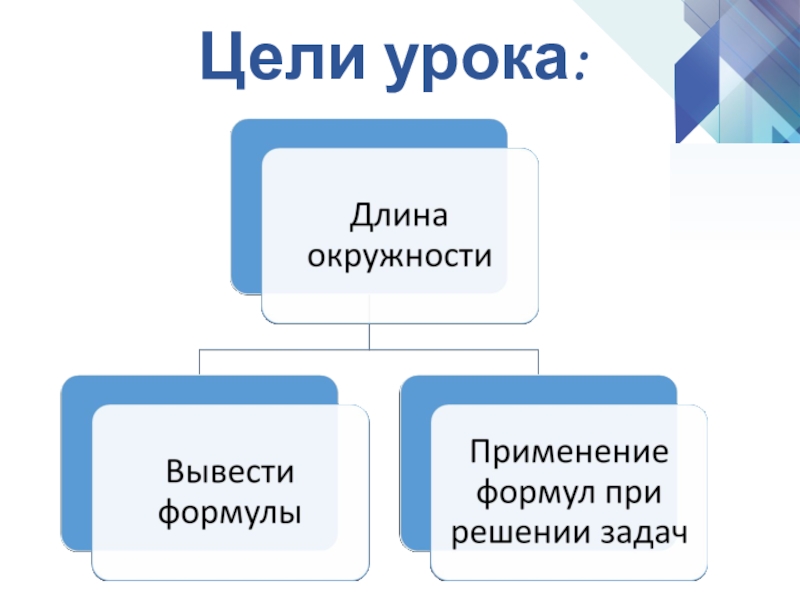 Цели урока:

Длина окружности

Вывести формулы

Применение формул при решении задач